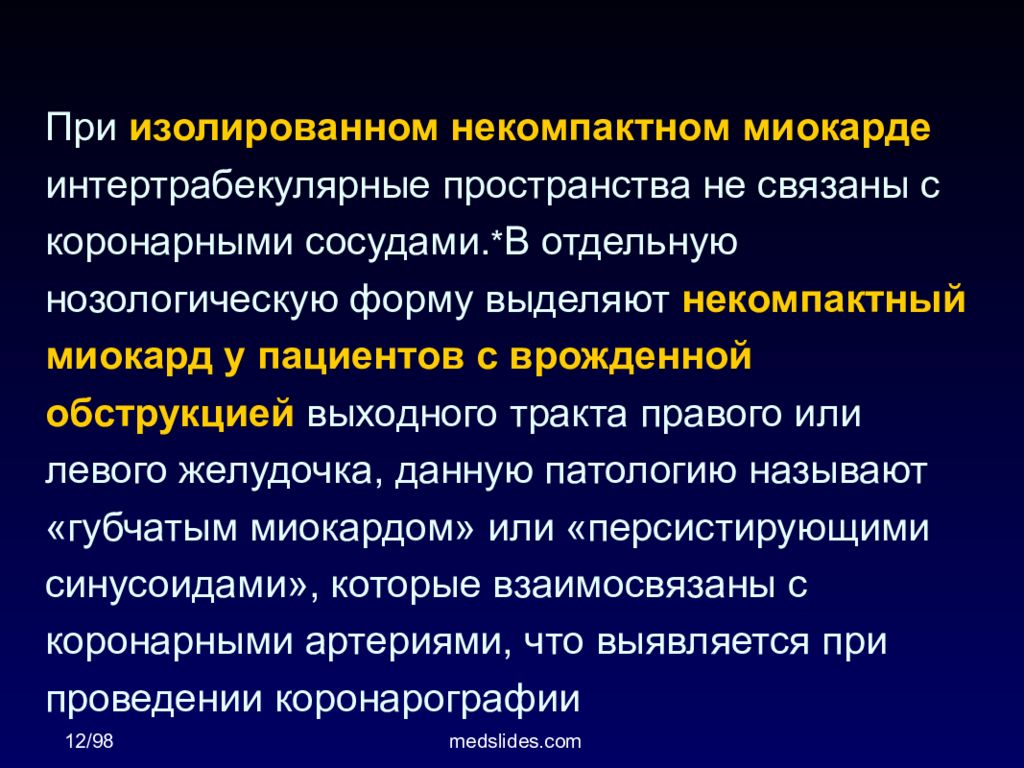 При изолированном некомпактном миокарде интертрабекулярные пространства не связаны с коронарными сосудами.*В отдельную нозологическую форму выделяют некомпактный миокард у пациентов с врожденной обструкцией выходного тракта правого или левого желудочка, данную патологию называют «губчатым миокардом» или «персистирующими синусоидами», которые взаимосвязаны с коронарными артериями, что выявляется при проведении коронарографии

12/98

medslides.com